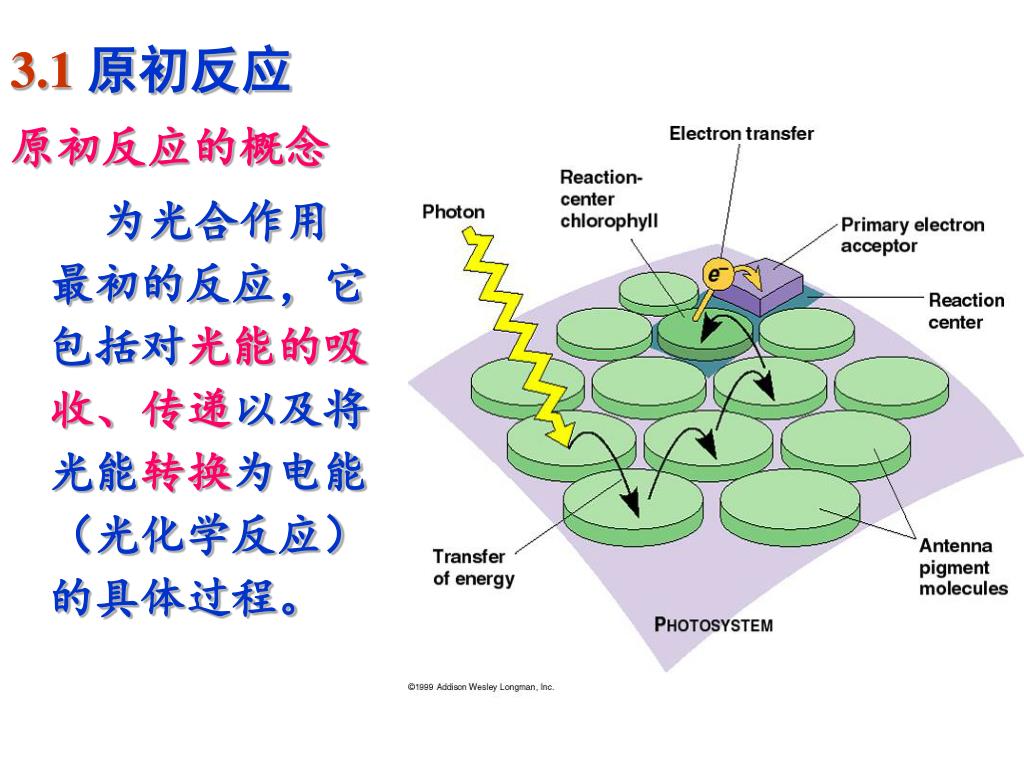 3.1 原初反应

原初反应的概念

为光合作用最初的反应，它包括对光能的吸收、传递以及将光能转换为电能（光化学反应）的具体过程。

Electron transfer

Reaction-center chlorophyll

Photon

Primary electron acceptor

$e^-$

Reaction center

Transfer of energy

Antenna pigment molecules

PHOTOSYSTEM

©1999 Addison Wesley Longman, Inc.